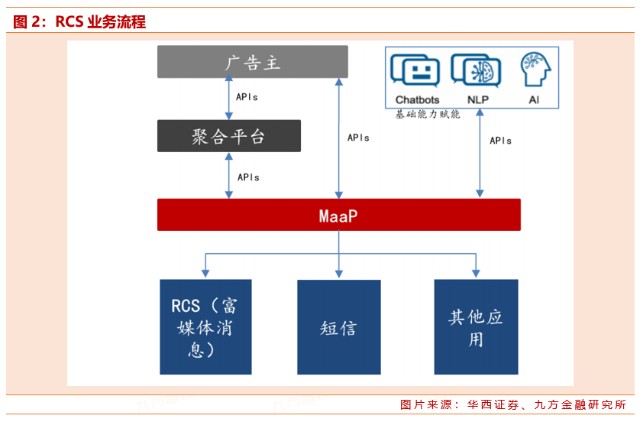 图 2：RCS 业务流程

广告主

Chatbots NLP AI
基础能力赋能

APIs

聚合平台

APIs

APIs

APIs

MaaP

RCS（富媒体消息）

短信

其他应用

图片来源：华西证券、九方金融研究所